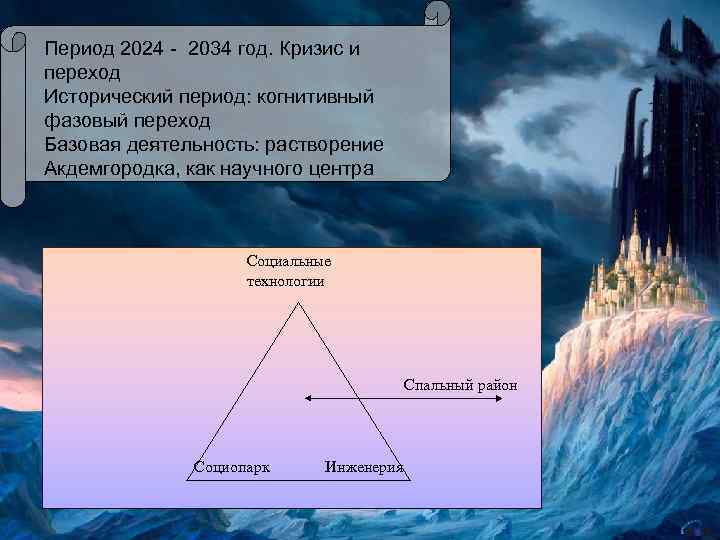 Период 2024 - 2034 год. Кризис и переход
Исторический период: когнитивный фазовый переход
Базовая деятельность: растворение Акдемгородка, как научного центра

Социальные технологии

Спальный район

Социопарк

Инженерия